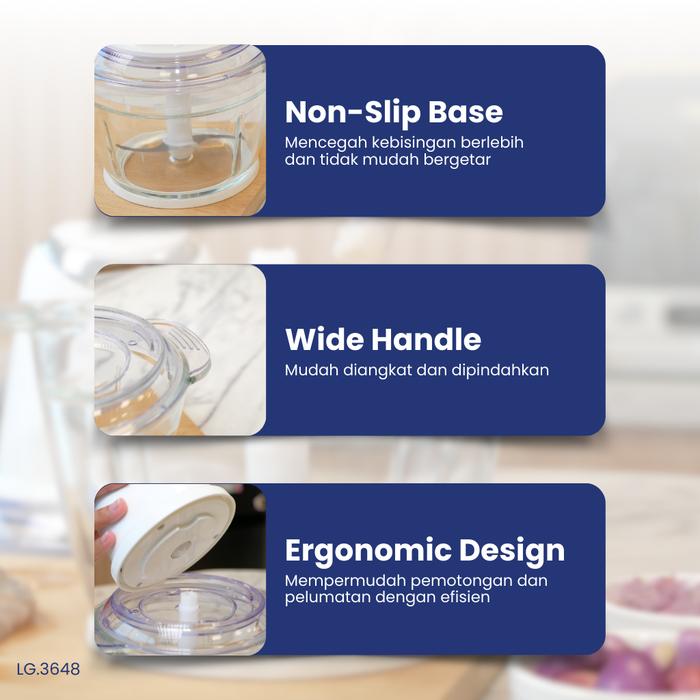 Non-Slip Base
Mencegah kebisingan berlebih dan tidak mudah bergetar

Wide Handle
Mudah diangkat dan dipindahkan

Ergonomic Design
Mempermudah pemotongan dan pelumatan dengan efisien

LG.3648